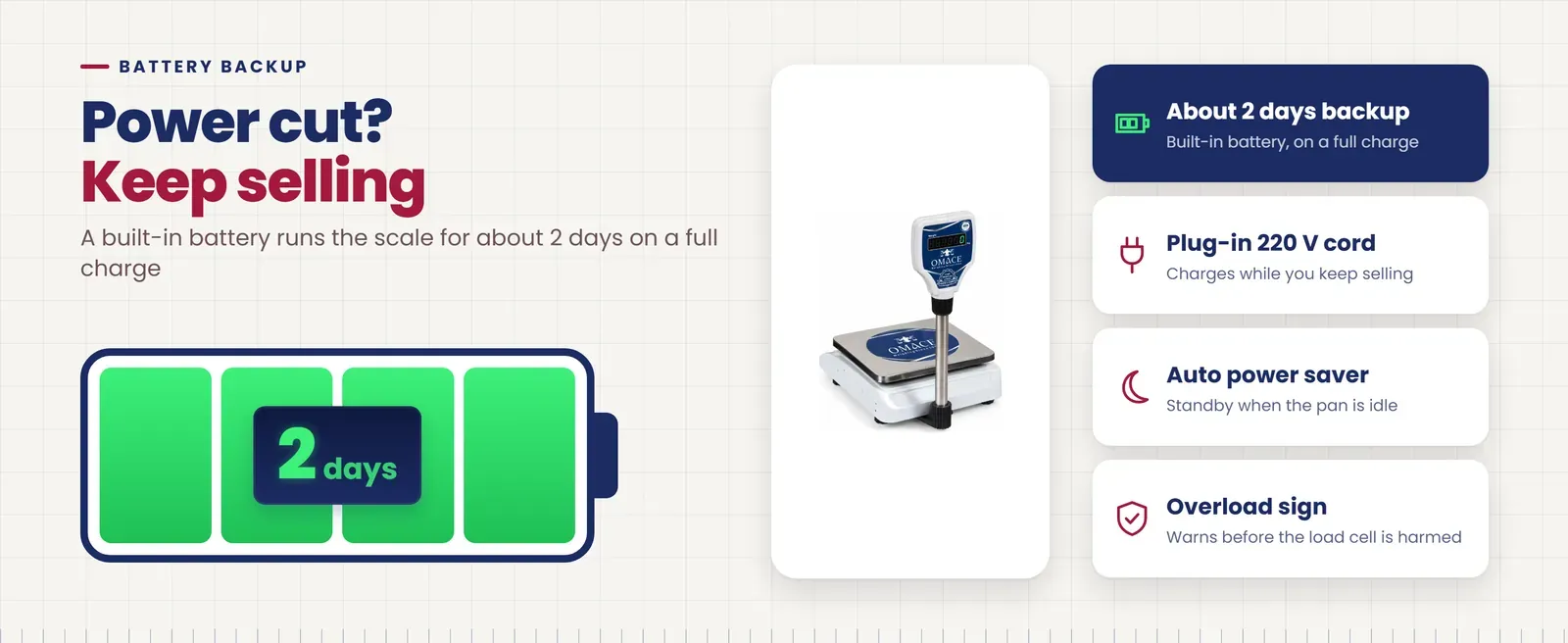 BATTERY BACKUP

Power cut?
Keep selling

A built-in battery runs the scale for about 2 days on a full charge

2 days

About 2 days backup
Built-in battery, on a full charge

Plug-in 220 V cord
Charges while you keep selling

Auto power saver
Standby when the pan is idle

Overload sign
Warns before the load cell is harmed